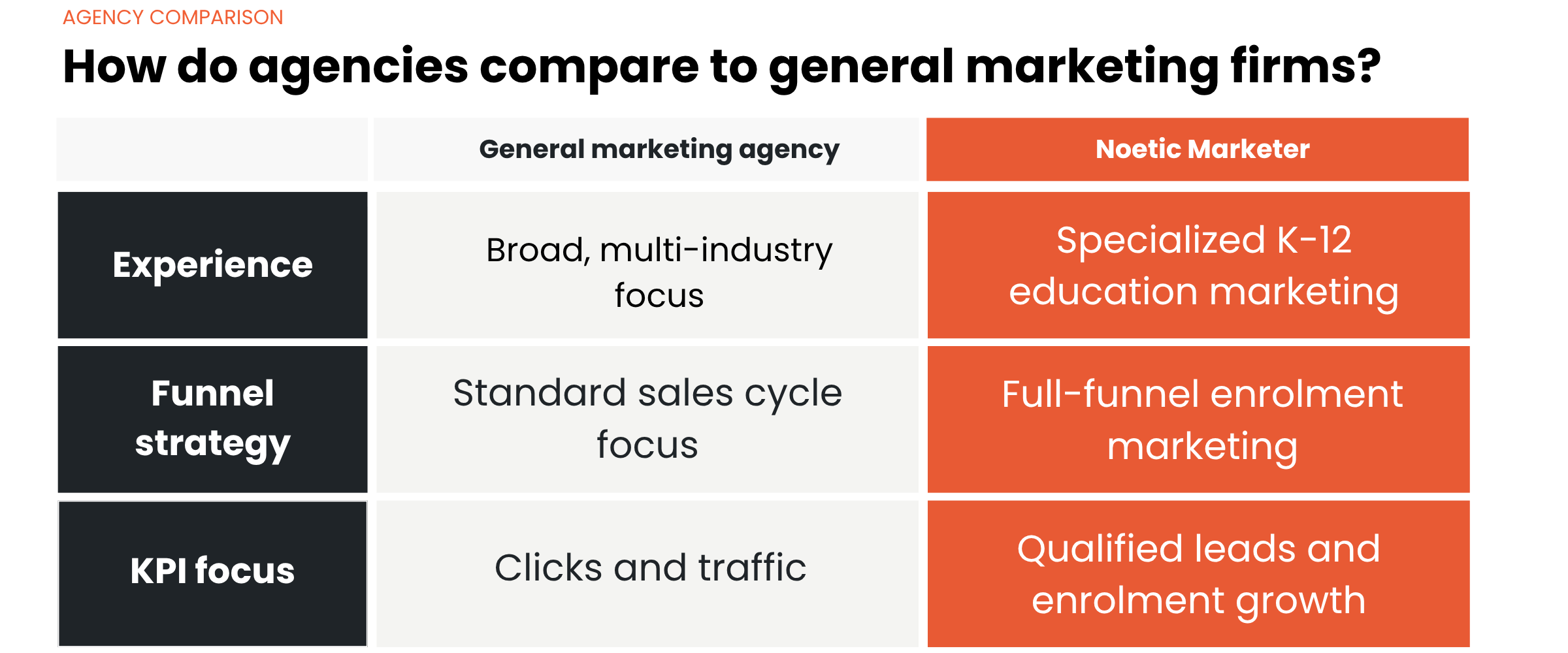 AGENCY COMPARISON

How do agencies compare to general marketing firms?

| | General marketing agency | Noetic Marketer |
|---|---|---|
| Experience | Broad, multi-industry focus | Specialized K-12 education marketing |
| Funnel strategy | Standard sales cycle focus | Full-funnel enrolment marketing |
| KPI focus | Clicks and traffic | Qualified leads and enrolment growth |